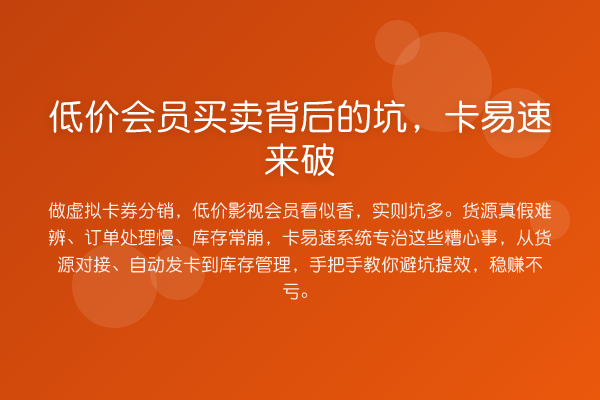 低价会员买卖背后的坑，卡易速来破

做虚拟卡券分销，低价影视会员看似香，实则坑多。货源真假难辨、订单处理慢、库存常崩，卡易速系统专治这些糟心事，从货源对接、自动发卡到库存管理，手把手教你避坑提效，稳赚不亏。